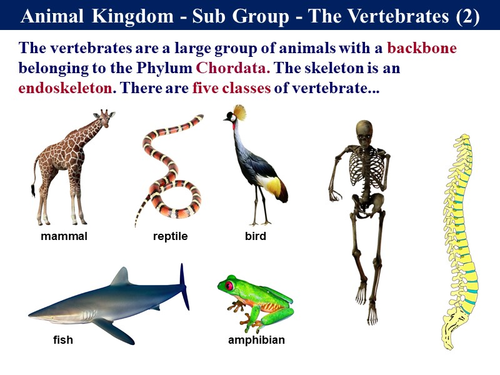 Animal Kingdom - Sub Group - The Vertebrates (2)

The vertebrates are a large group of animals with a backbone belonging to the Phylum Chordata. The skeleton is an endoskeleton. There are five classes of vertebrate...

mammal

reptile

bird

fish

amphibian